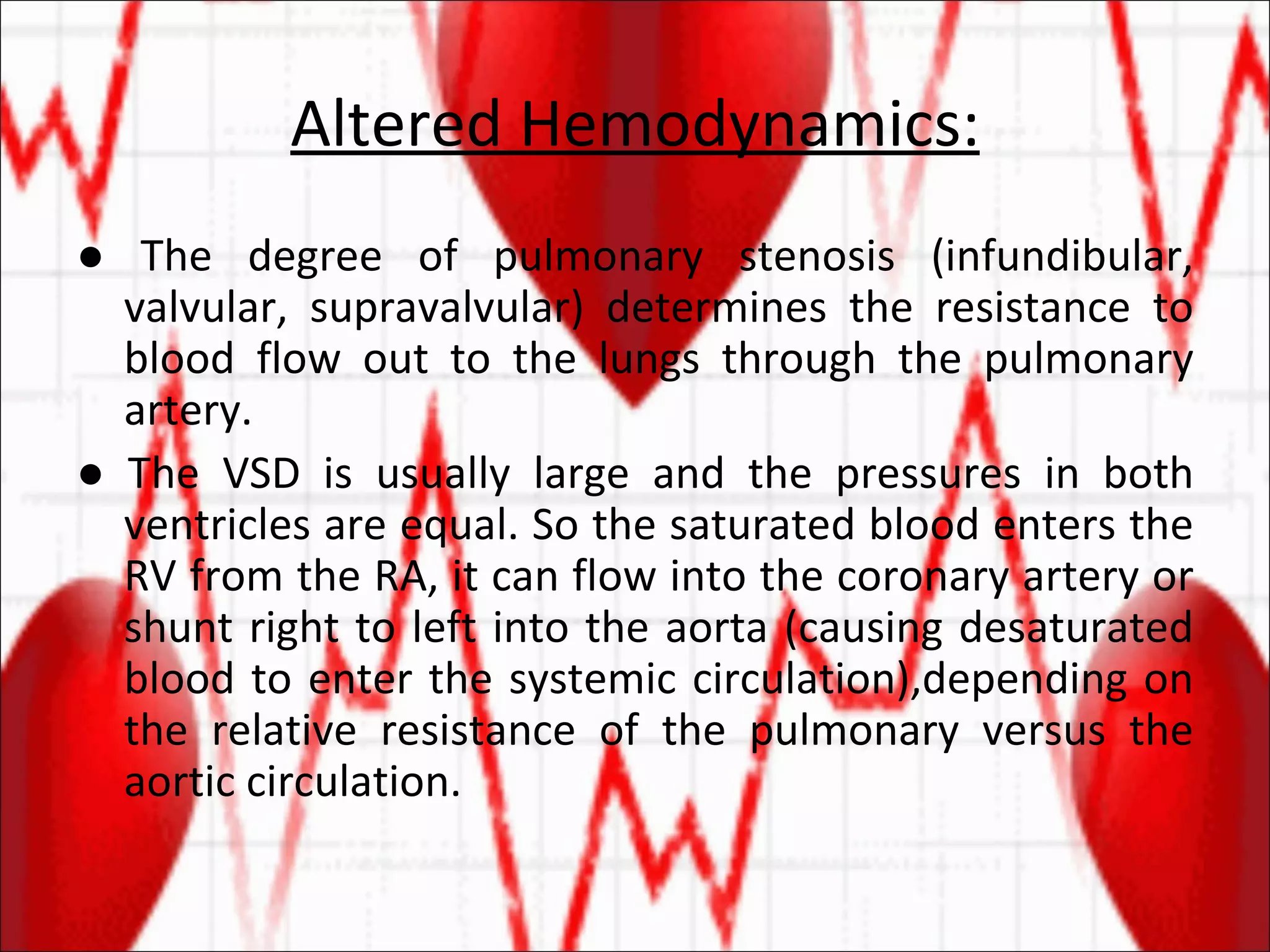 Altered Hemodynamics:

● The degree of pulmonary stenosis (infundibular, valvular, supravalvular) determines the resistance to blood flow out to the lungs through the pulmonary artery.

● The VSD is usually large and the pressures in both ventricles are equal. So the saturated blood enters the RV from the RA, it can flow into the coronary artery or shunt right to left into the aorta (causing desaturated blood to enter the systemic circulation),depending on the relative resistance of the pulmonary versus the aortic circulation.